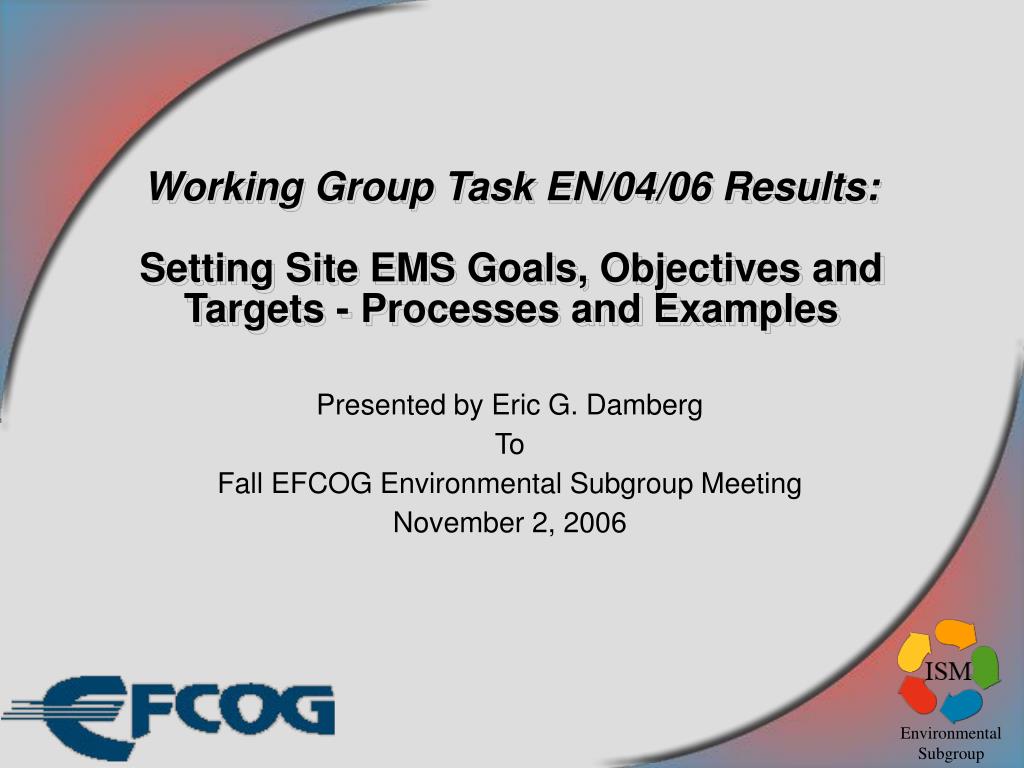 Working Group Task EN/04/06 Results:

Setting Site EMS Goals, Objectives and Targets - Processes and Examples

Presented by Eric G. Damberg
To
Fall EFCOG Environmental Subgroup Meeting
November 2, 2006

EFCOG

ISM

Environmental Subgroup